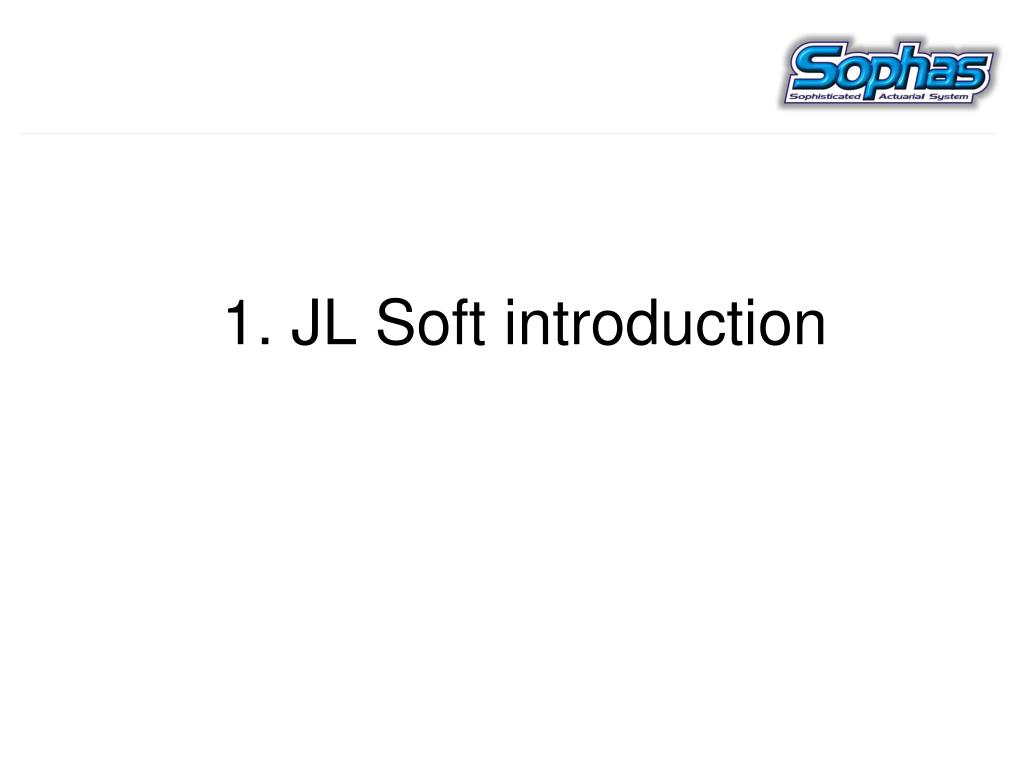 Sophas
Sophisticated Actuarial System

1. JL Soft introduction